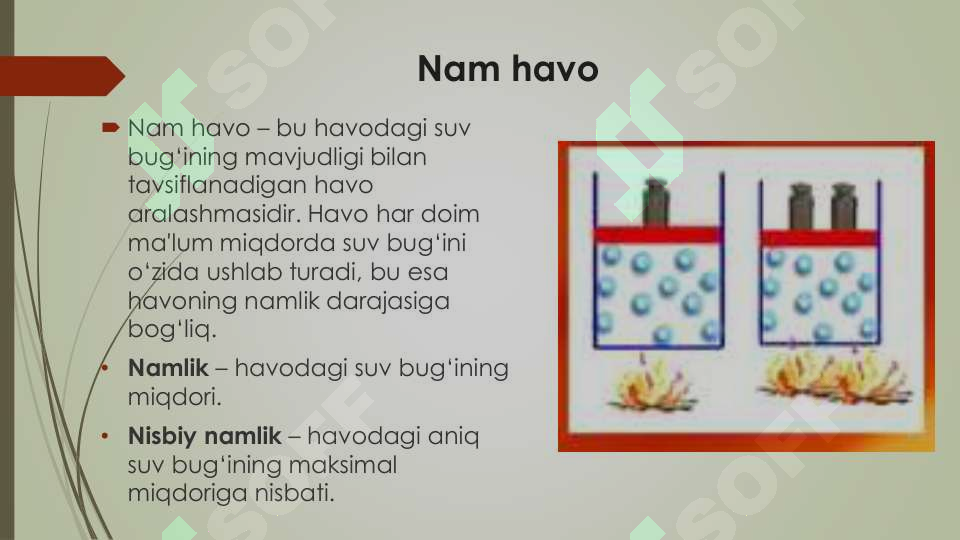 Nam havo

Nam havo – bu havodagi suv bug‘ining mavjudligi bilan tavsiflanadigan havo aralashmasidir. Havo har doim ma'lum miqdorda suv bug‘ini o‘zida ushlab turadi, bu esa havoning namlik darajasiga bog‘liq.

• Namlik – havodagi suv bug‘ining miqdori.

• Nisbiy namlik – havodagi aniq suv bug‘ining maksimal miqdoriga nisbati.